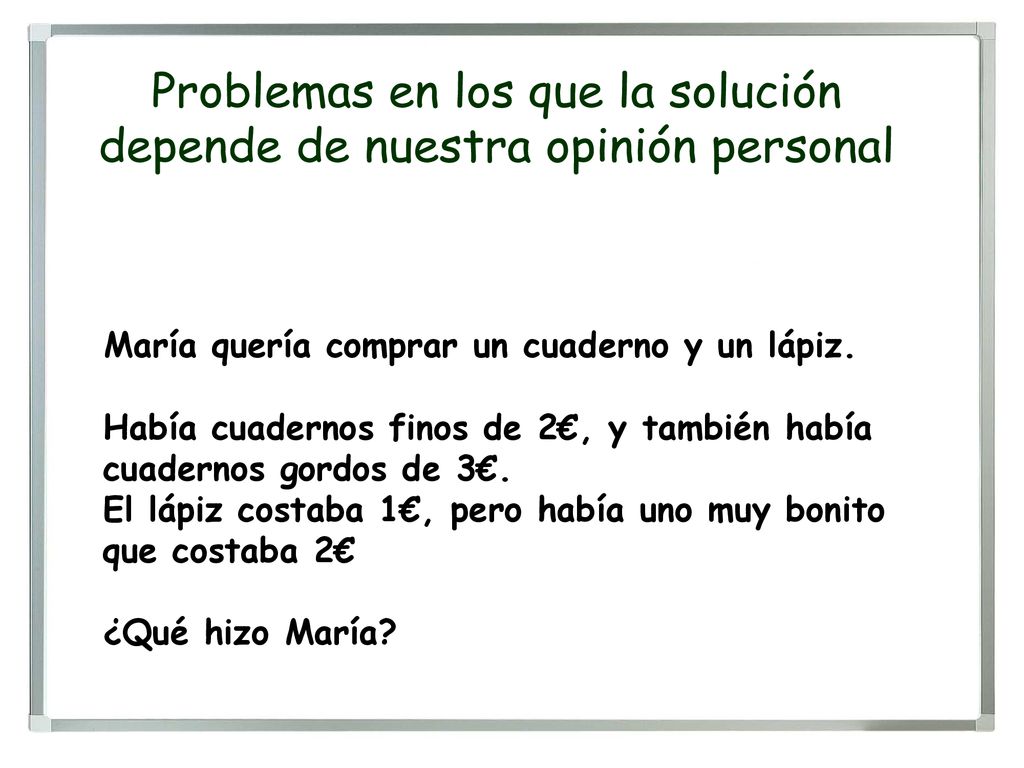 Problemas en los que la solución depende de nuestra opinión personal

María quería comprar un cuaderno y un lápiz.

Había cuadernos finos de 2€, y también había cuadernos gordos de 3€.
El lápiz costaba 1€, pero había uno muy bonito que costaba 2€

¿Qué hizo María?